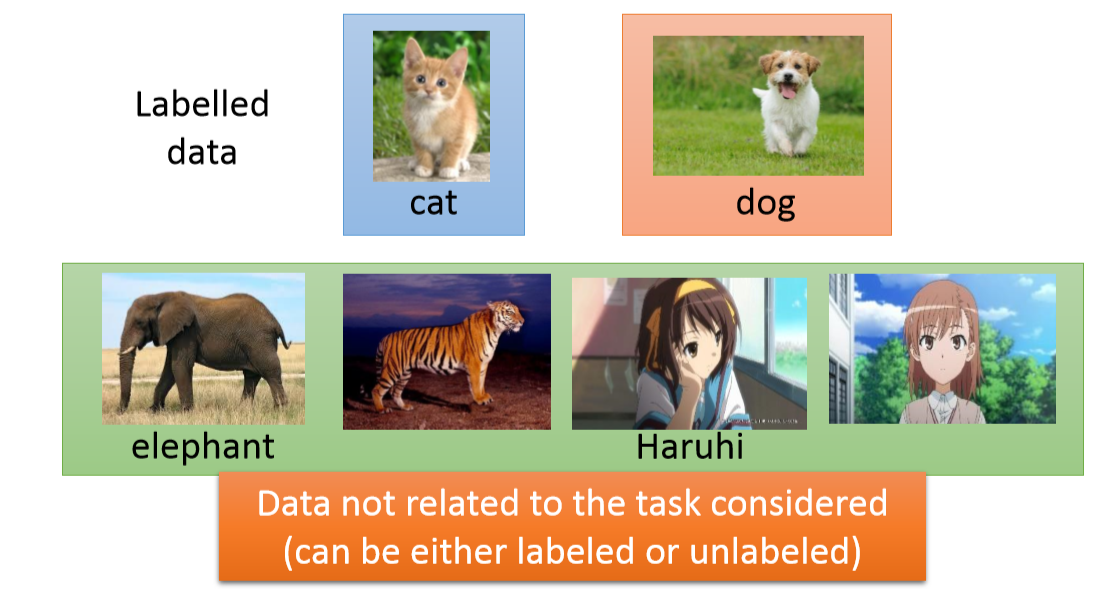 Labelled data

cat

dog

elephant

Haruhi

Data not related to the task considered (can be either labeled or unlabeled)